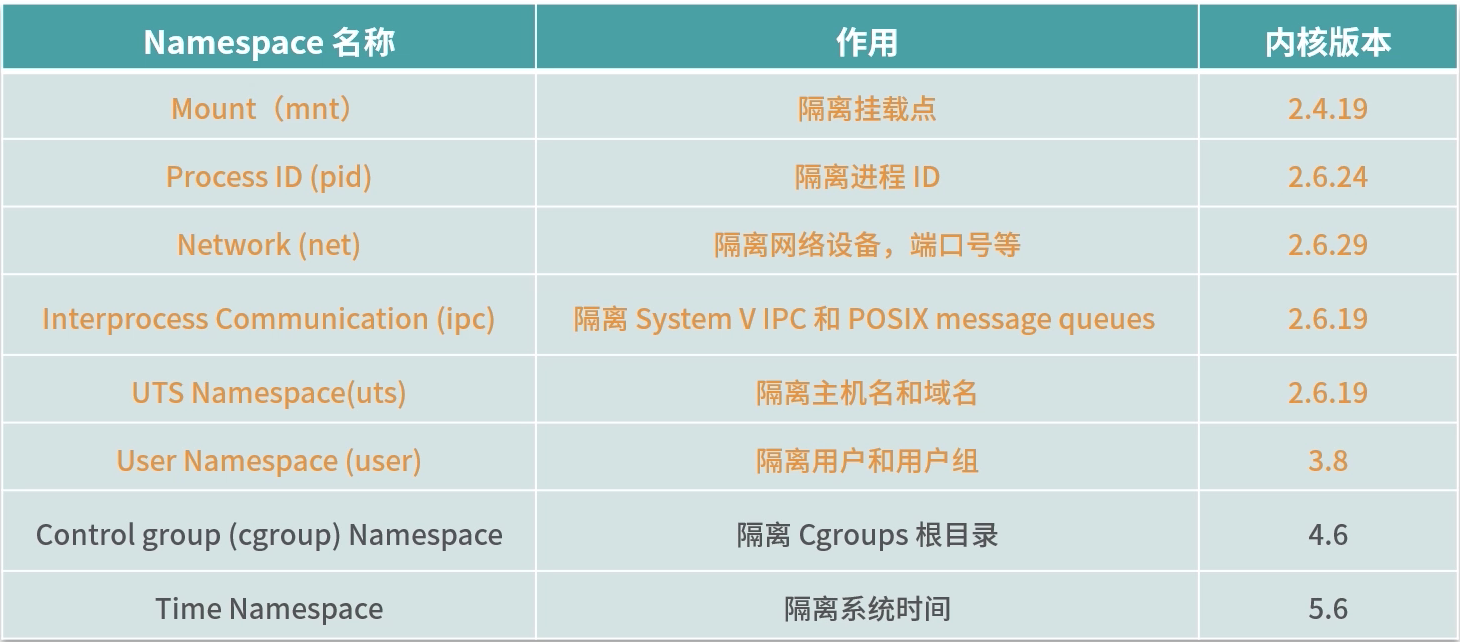 | Namespace 名称 | 作用 | 内核版本 |
|---|---|---|
| Mount（mnt） | 隔离挂载点 | 2.4.19 |
| Process ID (pid) | 隔离进程 ID | 2.6.24 |
| Network (net) | 隔离网络设备，端口号等 | 2.6.29 |
| Interprocess Communication (ipc) | 隔离 System V IPC 和 POSIX message queues | 2.6.19 |
| UTS Namespace(uts) | 隔离主机名和域名 | 2.6.19 |
| User Namespace (user) | 隔离用户和用户组 | 3.8 |
| Control group (cgroup) Namespace | 隔离 Cgroups 根目录 | 4.6 |
| Time Namespace | 隔离系统时间 | 5.6 |